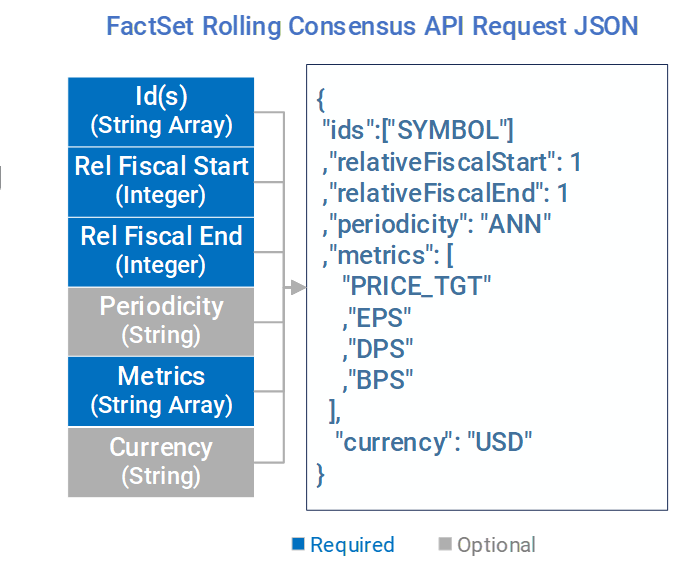 FactSet Rolling Consensus API Request JSON

Id(s)
(String Array)

Rel Fiscal Start
(Integer)

Rel Fiscal End
(Integer)

Periodicity
(String)

Metrics
(String Array)

Currency
(String)

{
"ids":["SYMBOL"]
,"relativeFiscalStart": 1
,"relativeFiscalEnd": 1
,"periodicity": "ANN"
,"metrics": [
"PRICE_TGT"
,"EPS"
,"DPS"
,"BPS"
],
"currency": "USD"
}

Required Optional